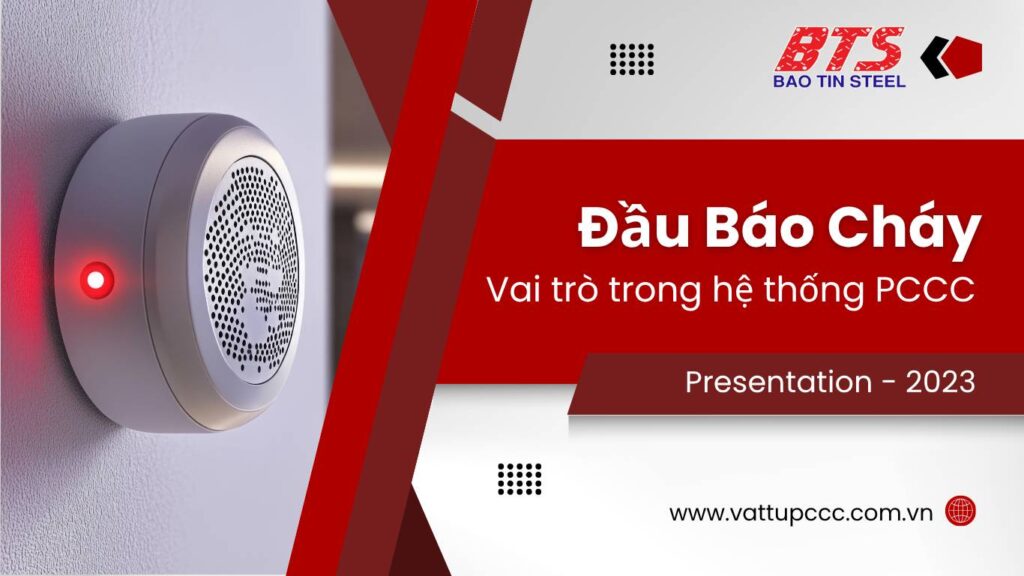 BTS
BAO TIN STEEL

Đầu Báo Cháy
Vai trò trong hệ thống PCCC

Presentation - 2023

www.vattupccc.com.vn